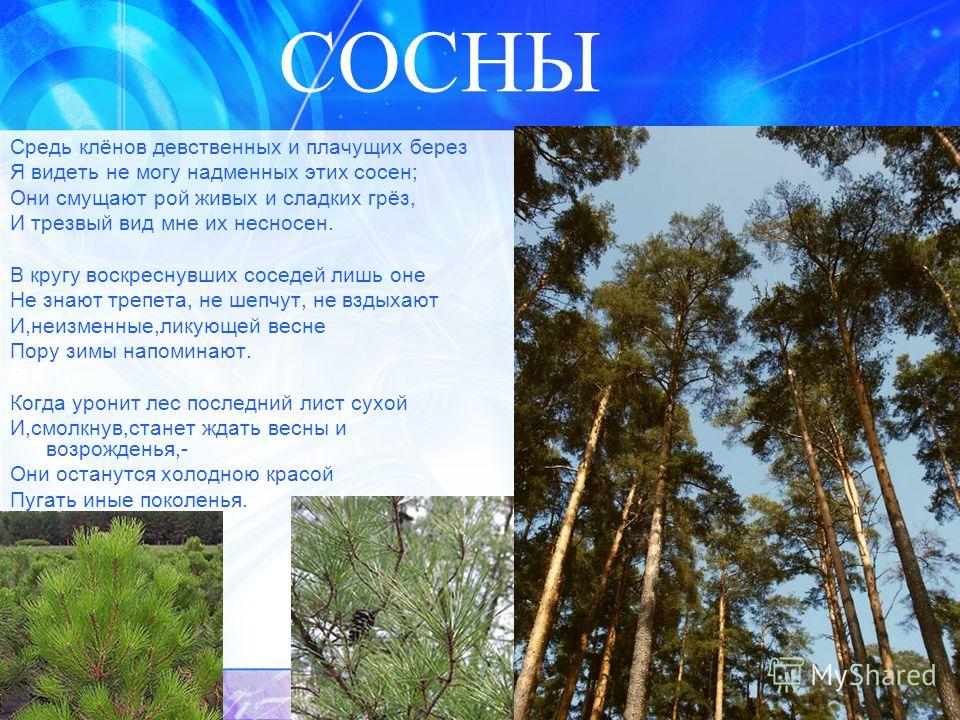 СОСНЫ

Средь клёнов девственных и плачущих берез
Я видеть не могу надменных этих сосен;
Они смущают рой живых и сладких грёз,
И трезвый вид мне их несносен.

В кругу воскреснувших соседей лишь оне
Не знают трепета, не шепчут, не вздыхают
И,неизменные,ликующей весне
Пору зимы напоминают.

Когда уронит лес последний лист сухой
И,смолкнув,станет ждать весны и возрожденья,-
Они останутся холодною красой
Пугать иные поколенья.

MyShared